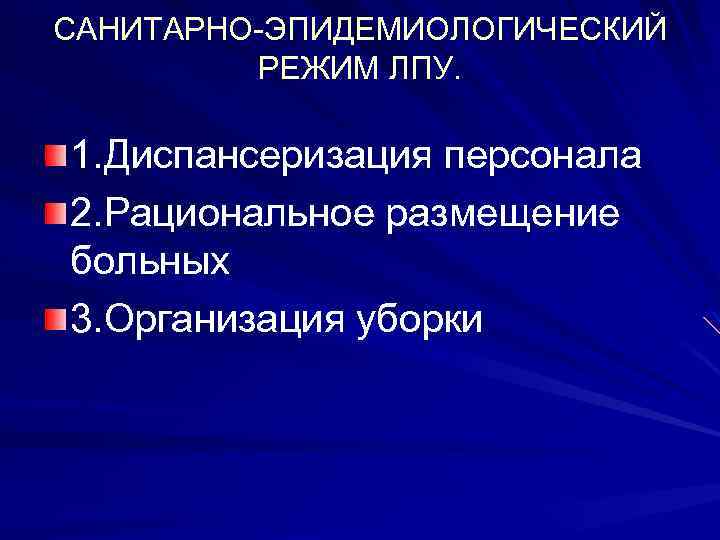 САНИТАРНО-ЭПИДЕМИОЛОГИЧЕСКИЙ РЕЖИМ ЛПУ.

1.Диспансеризация персонала

2.Рациональное размещение больных

3.Организация уборки